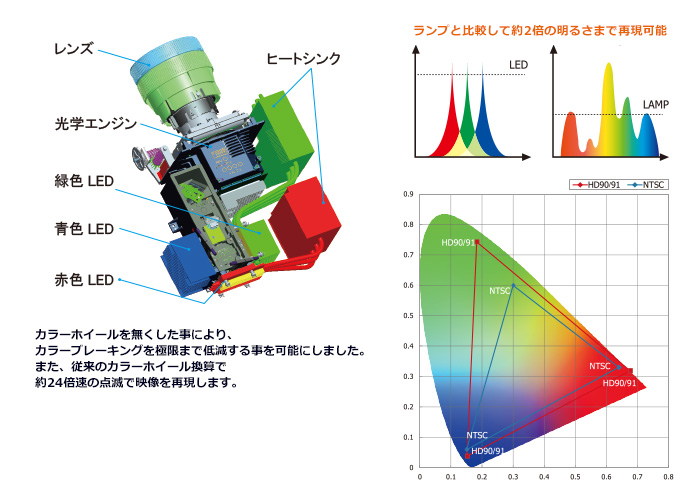 レンズ

ヒートシンク

光学エンジン

緑色 LED

青色 LED

赤色 LED

カラーホイールを無くした事により、
カラーブレーキングを極限まで低減する事を可能にしました。
また、従来のカラーホイール換算で
約24倍速の点滅で映像を再現します。

ランプと比較して約2倍の明るさまで再現可能

LED

LAMP

HD90/91 NTSC

0.9
0.8
0.7
0.6
0.5
0.4
0.3
0.2
0.1
0

HD90/91
NTSC
NTSC
HD90/91
NTSC
HD90/91

0 0.1 0.2 0.3 0.4 0.5 0.6 0.7 0.8